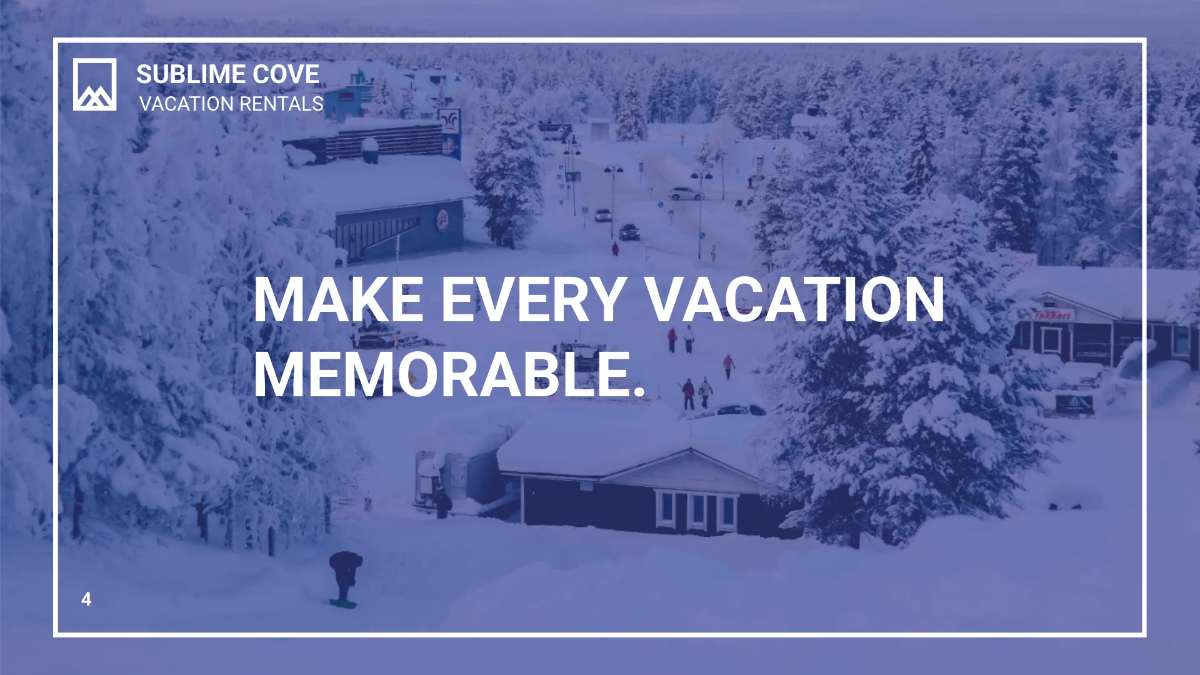 SUBLIME COVE
VACATION RENTALS

MAKE EVERY VACATION MEMORABLE.

4